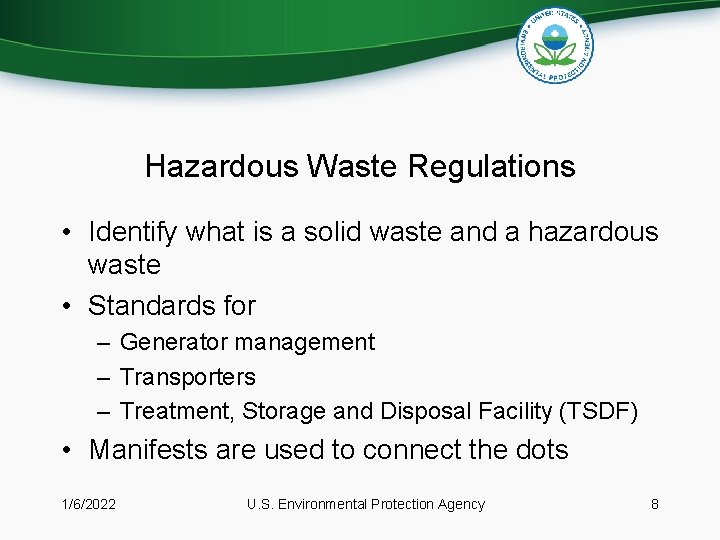 UNITED STATES ENVIRONMENTAL PROTECTION AGENCY

Hazardous Waste Regulations

• Identify what is a solid waste and a hazardous waste
• Standards for
– Generator management
– Transporters
– Treatment, Storage and Disposal Facility (TSDF)
• Manifests are used to connect the dots

1/6/2022 U.S. Environmental Protection Agency 8